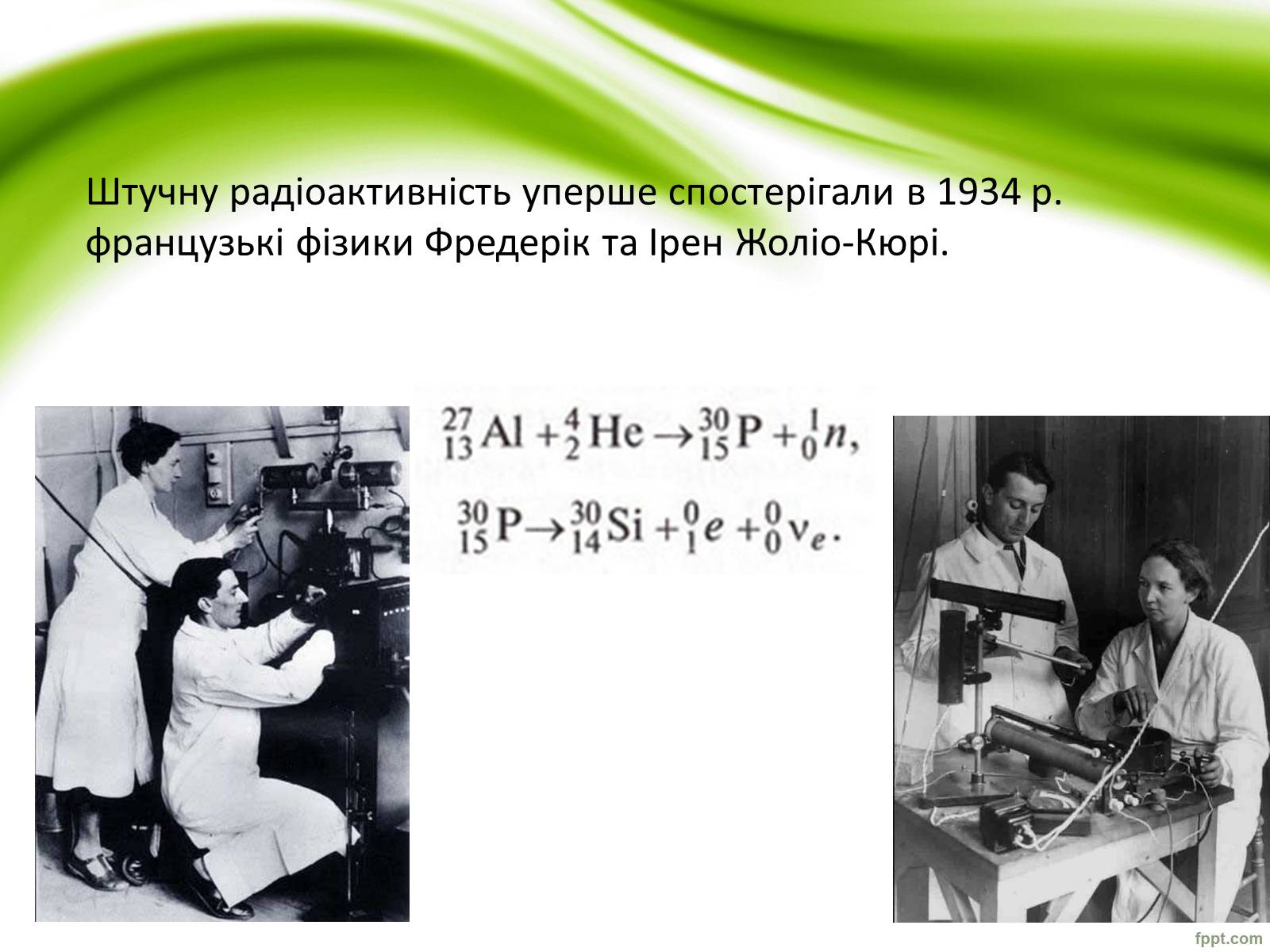 Штучну радіоактивність уперше спостерігали в 1934 р. французькі фізики Фредерік та Ірен Жоліо-Кюрі.

$^{27}_{13}Al + ^{4}_{2}He \rightarrow ^{30}_{15}P + ^{1}_{0}n,$

$^{30}_{15}P \rightarrow ^{30}_{14}Si + ^{0}_{1}e + ^{0}_{0}\nu_e.$

fppt.com